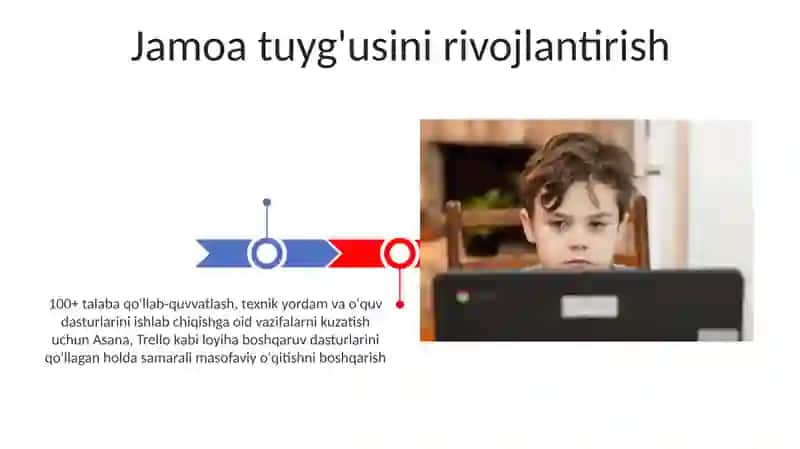 Jamoa tuyg'usini rivojlantirish

100+ talaba qo'llab-quvvatlash, texnik yordam va o'quv dasturlarini ishlab chiqishga oid vazifalarni kuzatish uchun Asana, Trello kabi loyiha boshqaruv dasturlarini qo'llagan holda samarali masofaviy o'qitishni boshqarish